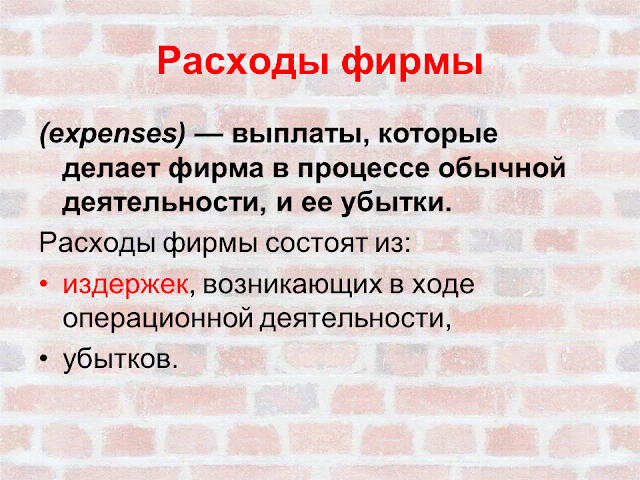 Расходы фирмы

(expenses) — выплаты, которые делает фирма в процессе обычной деятельности, и ее убытки.

Расходы фирмы состоят из:

• издержек, возникающих в ходе операционной деятельности,
• убытков.